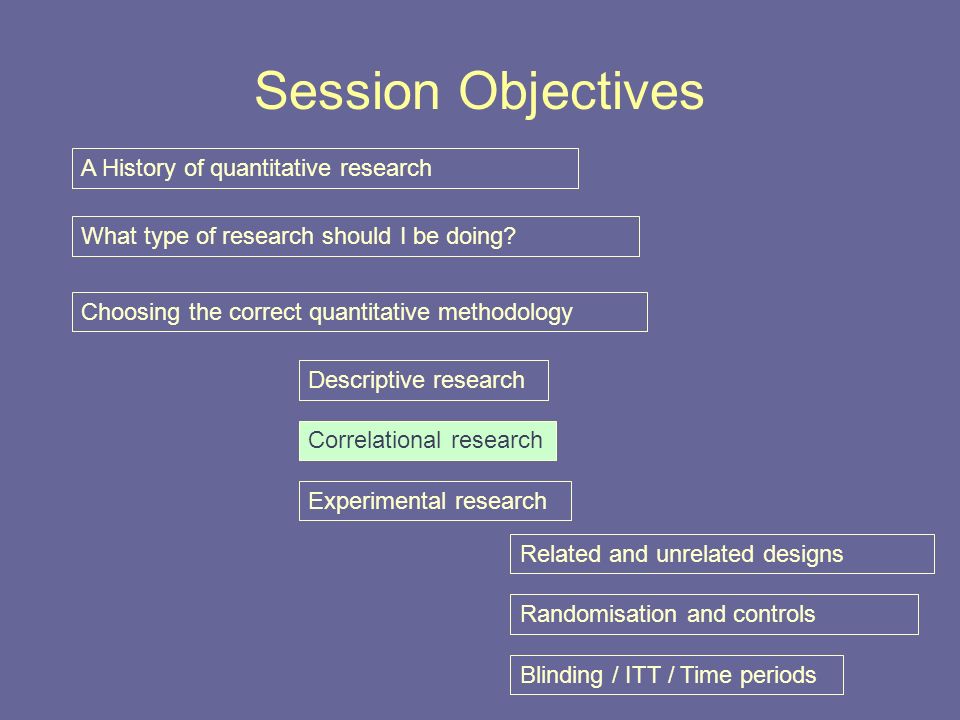 Session Objectives

A History of quantitative research

What type of research should I be doing?

Choosing the correct quantitative methodology

Descriptive research

Correlational research

Experimental research

Related and unrelated designs

Randomisation and controls

Blinding / ITT / Time periods